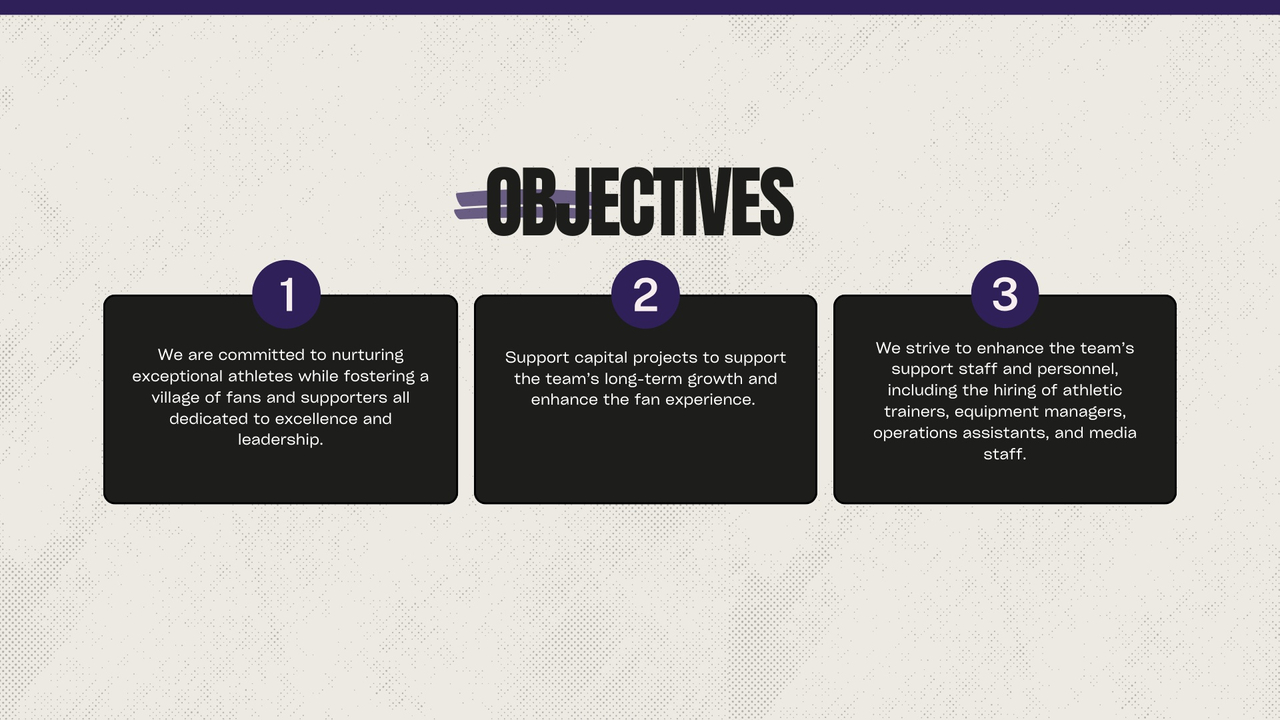 OBJECTIVES

1

We are committed to nurturing exceptional athletes while fostering a village of fans and supporters all dedicated to excellence and leadership.

2

Support capital projects to support the team's long-term growth and enhance the fan experience.

3

We strive to enhance the team's support staff and personnel, including the hiring of athletic trainers, equipment managers, operations assistants, and media staff.